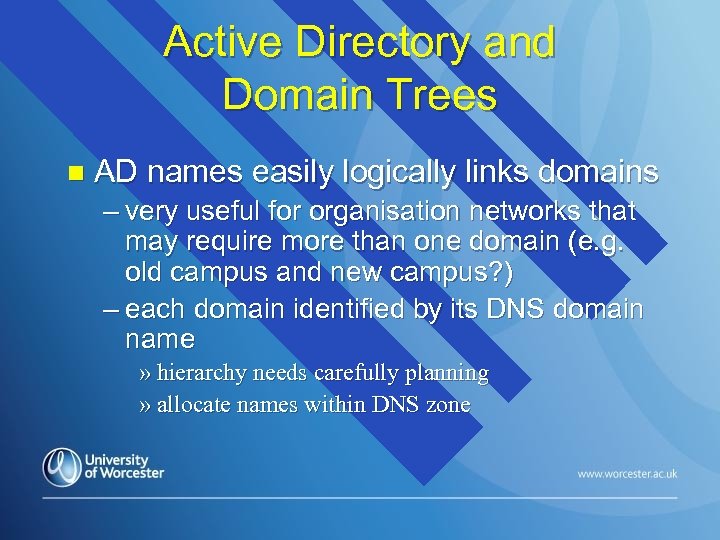 Active Directory and Domain Trees

■ AD names easily logically links domains

– very useful for organisation networks that may require more than one domain (e.g. old campus and new campus?)

– each domain identified by its DNS domain name

» hierarchy needs carefully planning

» allocate names within DNS zone

University of Worcester

www.worcester.ac.uk